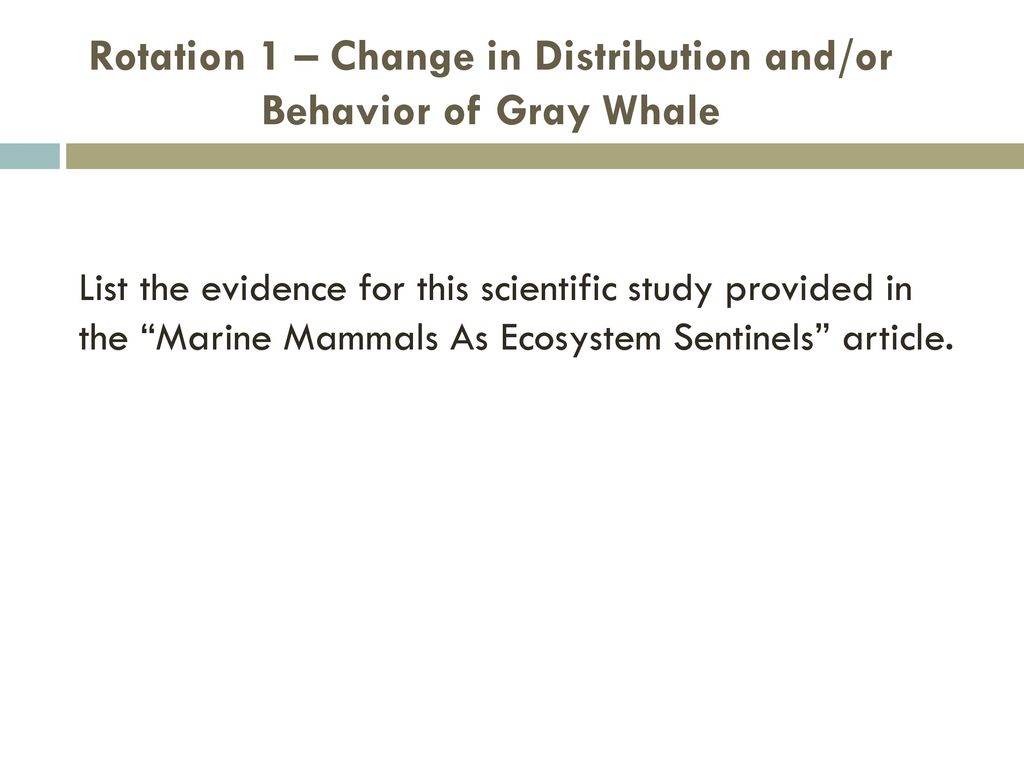 Rotation 1 – Change in Distribution and/or Behavior of Gray Whale

List the evidence for this scientific study provided in the “Marine Mammals As Ecosystem Sentinels” article.